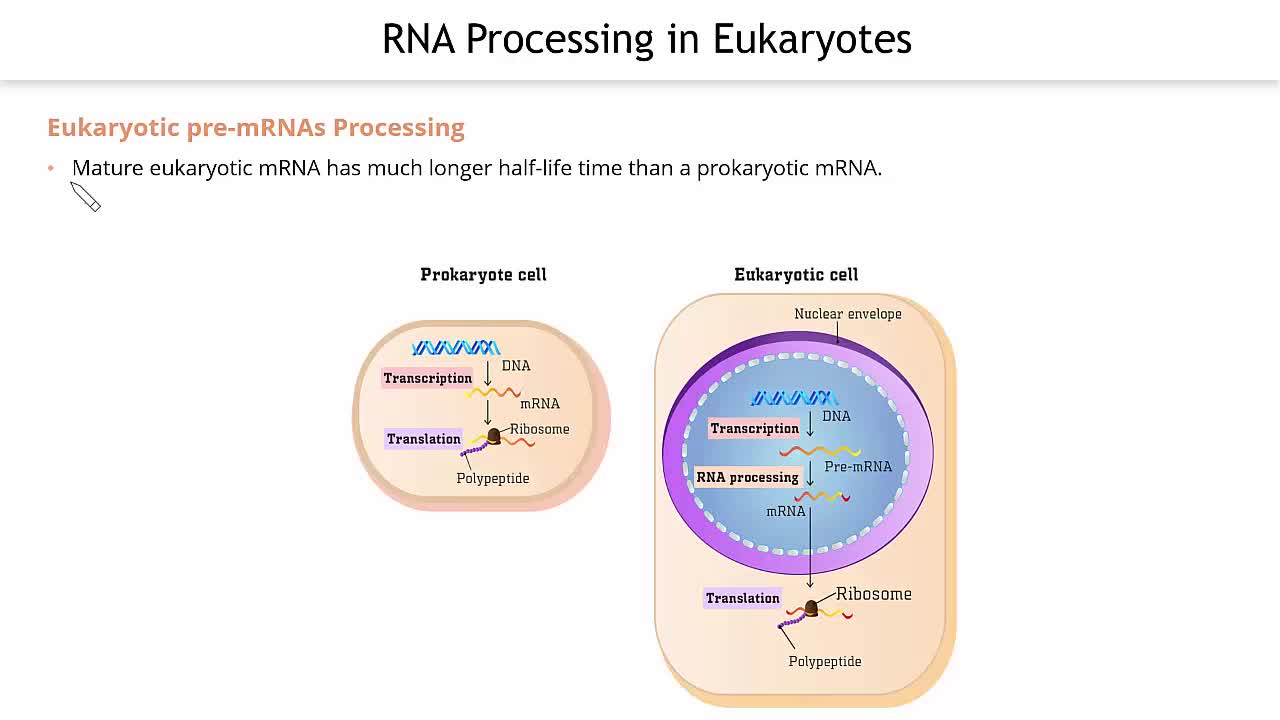 RNA Processing in Eukaryotes

Eukaryotic pre-mRNAs Processing

• Mature eukaryotic mRNA has much longer half-life time than a prokaryotic mRNA.

Prokaryote cell

DNA
Transcription
mRNA
Translation
Ribosome
Polypeptide

Eukaryotic cell

Nuclear envelope
DNA
Transcription
Pre-mRNA
RNA processing
mRNA
Translation
Ribosome
Polypeptide